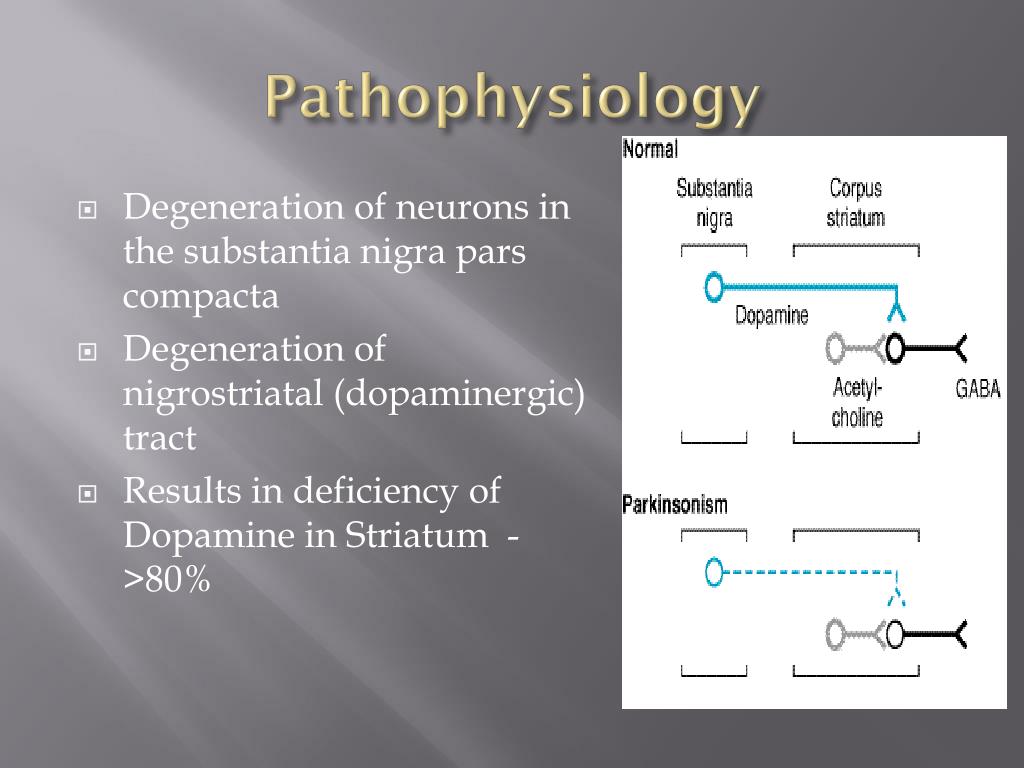 Pathophysiology

Degeneration of neurons in the substantia nigra pars compacta

Degeneration of nigrostriatal (dopaminergic) tract

Results in deficiency of Dopamine in Striatum - >80%

Normal

Substantia nigra

Corpus striatum

Dopamine

Acetyl-choline

GABA

Parkinsonism